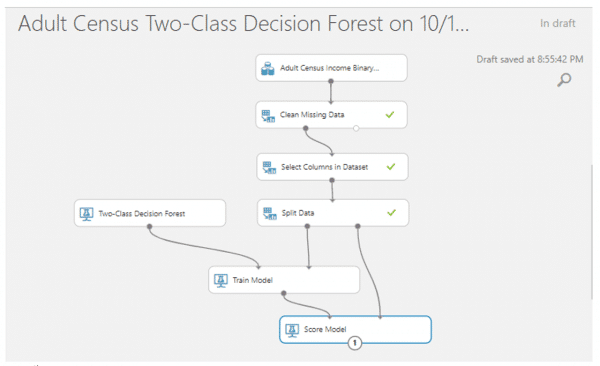 Adult Census Two-Class Decision Forest on 10/1...

In draft

Draft saved at 8:55:42 PM

Adult Census Income Binary...

Clean Missing Data

Select Columns in Dataset

Two-Class Decision Forest

Split Data

Train Model

Score Model

1